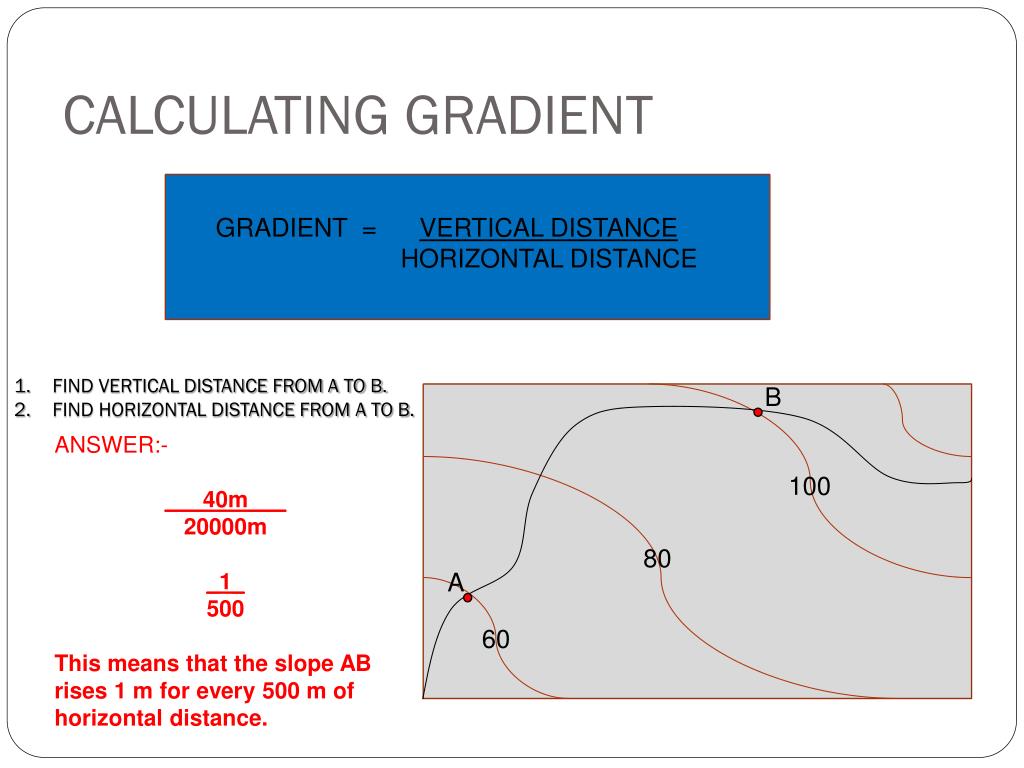 CALCULATING GRADIENT

GRADIENT = $\frac{\text{VERTICAL DISTANCE}}{\text{HORIZONTAL DISTANCE}}$

1. FIND VERTICAL DISTANCE FROM A TO B.
2. FIND HORIZONTAL DISTANCE FROM A TO B.

ANSWER:-

$\frac{40m}{20000m}$

$\frac{1}{500}$

This means that the slope AB rises 1 m for every 500 m of horizontal distance.

B
100
80
A
60